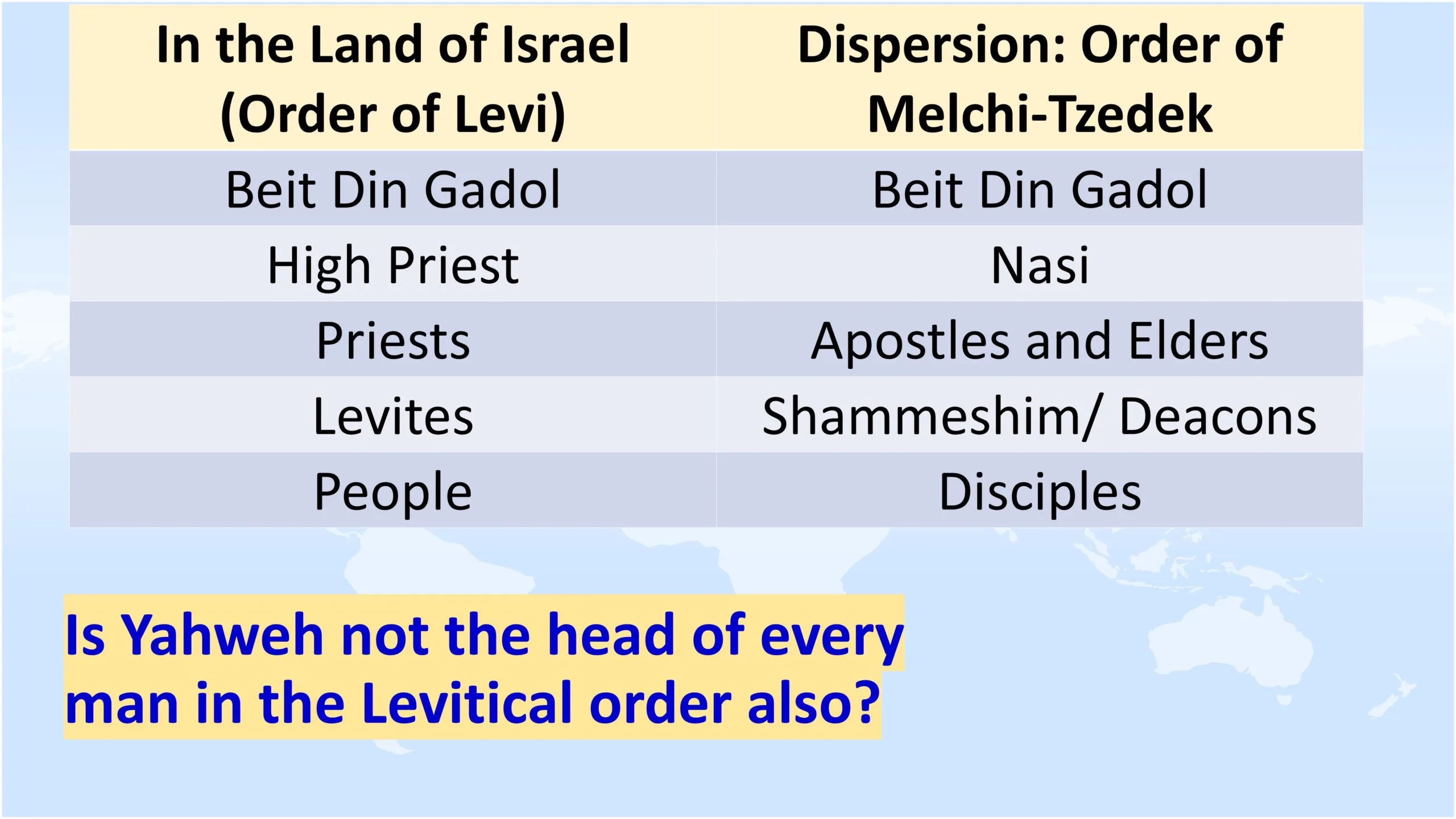 | In the Land of Israel (Order of Levi) | Dispersion: Order of Melchi-Tzedek |
|---|---|
| Beit Din Gadol | Beit Din Gadol |
| High Priest | Nasi |
| Priests | Apostles and Elders |
| Levites | Shammeshim/ Deacons |
| People | Disciples |

Is Yahweh not the head of every man in the Levitical order also?